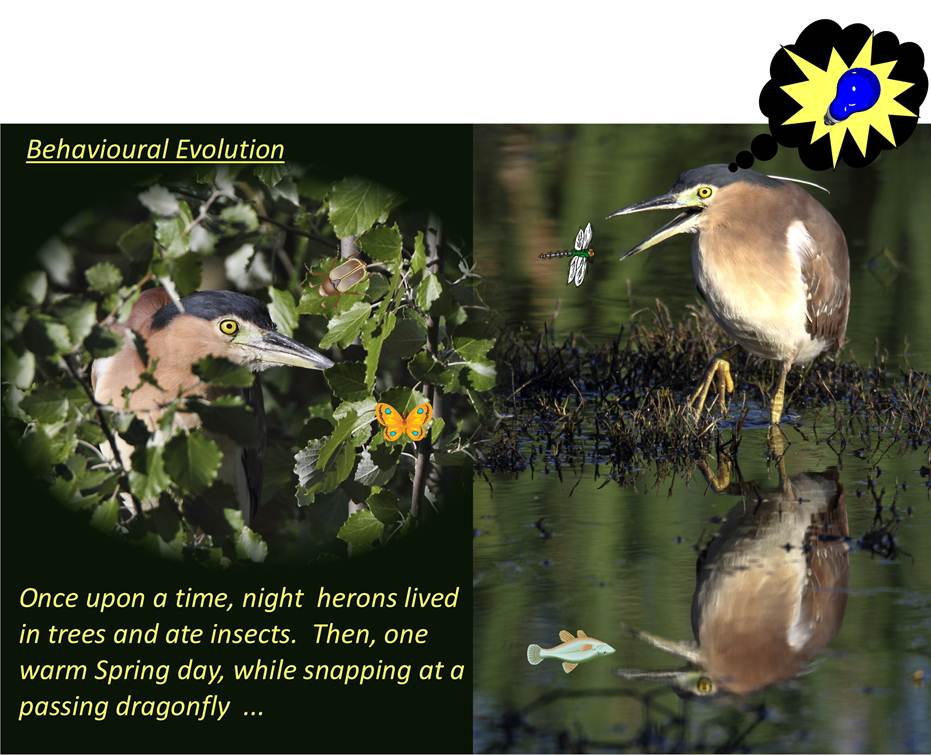 Behavioural Evolution

Once upon a time, night herons lived in trees and ate insects. Then, one warm Spring day, while snapping at a passing dragonfly ...